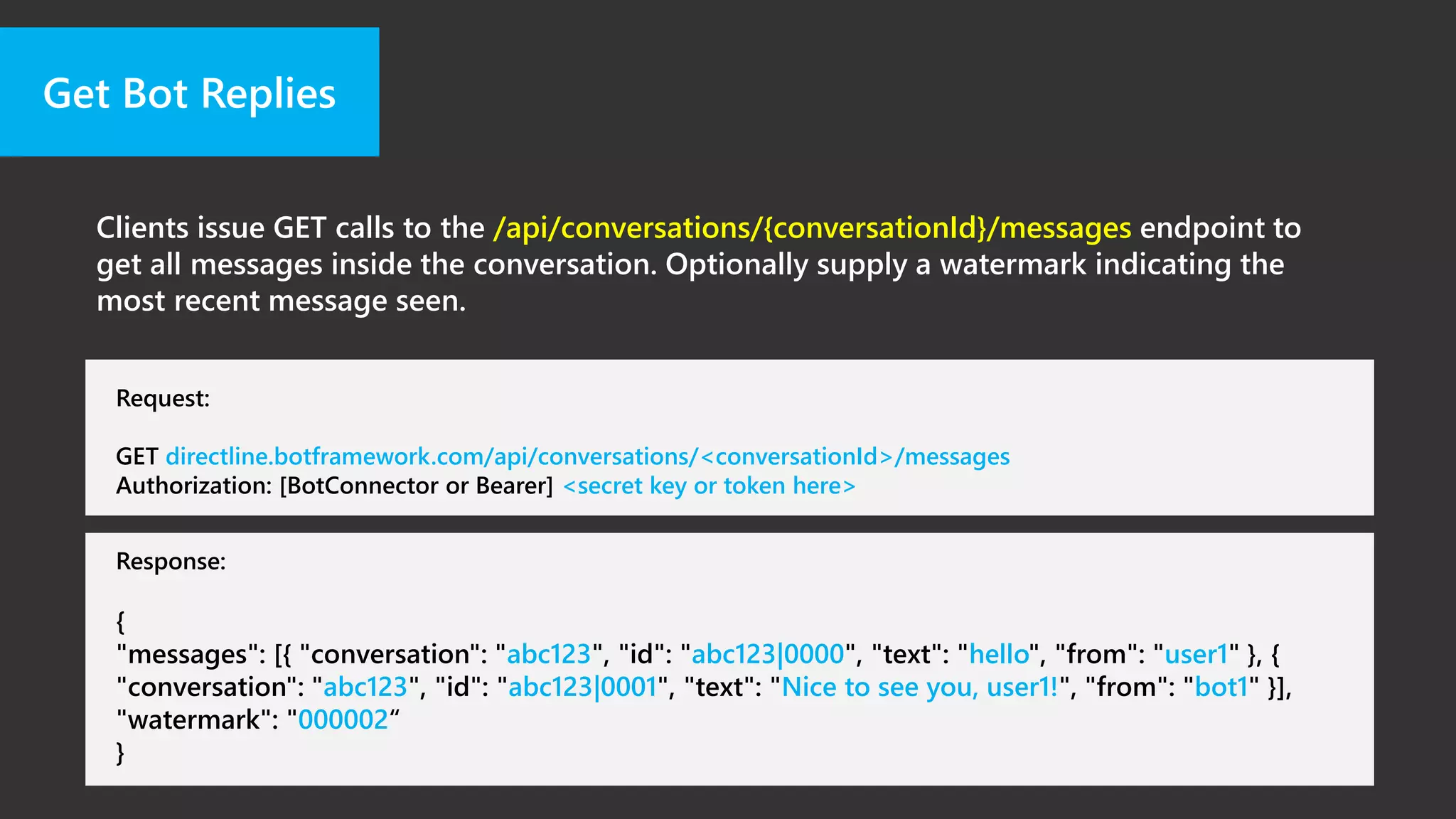 Get Bot Replies

Clients issue GET calls to the /api/conversations/{conversationId}/messages endpoint to get all messages inside the conversation. Optionally supply a watermark indicating the most recent message seen.

Request:

GET directline.botframework.com/api/conversations/<conversationId>/messages
Authorization: [BotConnector or Bearer] <secret key or token here>

Response:

{
"messages": [{ "conversation": "abc123", "id": "abc123|0000", "text": "hello", "from": "user1" }, {
"conversation": "abc123", "id": "abc123|0001", "text": "Nice to see you, user1!", "from": "bot1" }],
"watermark": "000002“
}